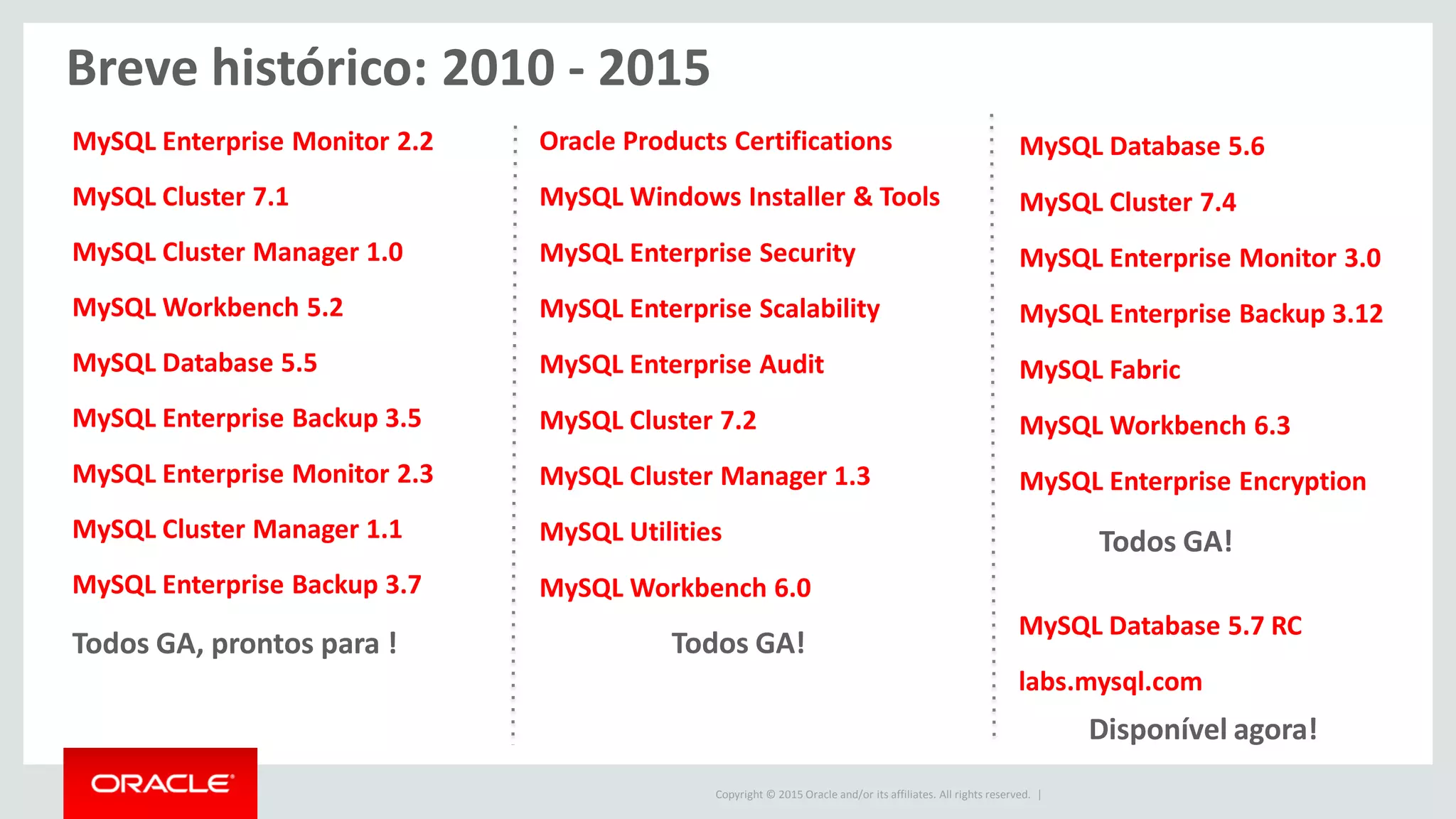 Breve histórico: 2010 - 2015

MySQL Enterprise Monitor 2.2

MySQL Cluster 7.1

MySQL Cluster Manager 1.0

MySQL Workbench 5.2

MySQL Database 5.5

MySQL Enterprise Backup 3.5

MySQL Enterprise Monitor 2.3

MySQL Cluster Manager 1.1

MySQL Enterprise Backup 3.7

Todos GA, prontos para !

Oracle Products Certifications

MySQL Windows Installer & Tools

MySQL Enterprise Security

MySQL Enterprise Scalability

MySQL Enterprise Audit

MySQL Cluster 7.2

MySQL Cluster Manager 1.3

MySQL Utilities

MySQL Workbench 6.0

Todos GA!

MySQL Database 5.6

MySQL Cluster 7.4

MySQL Enterprise Monitor 3.0

MySQL Enterprise Backup 3.12

MySQL Fabric

MySQL Workbench 6.3

MySQL Enterprise Encryption

Todos GA!

MySQL Database 5.7 RC

labs.mysql.com

Disponível agora!

ORACLE

Copyright © 2015 Oracle and/or its affiliates. All rights reserved. |